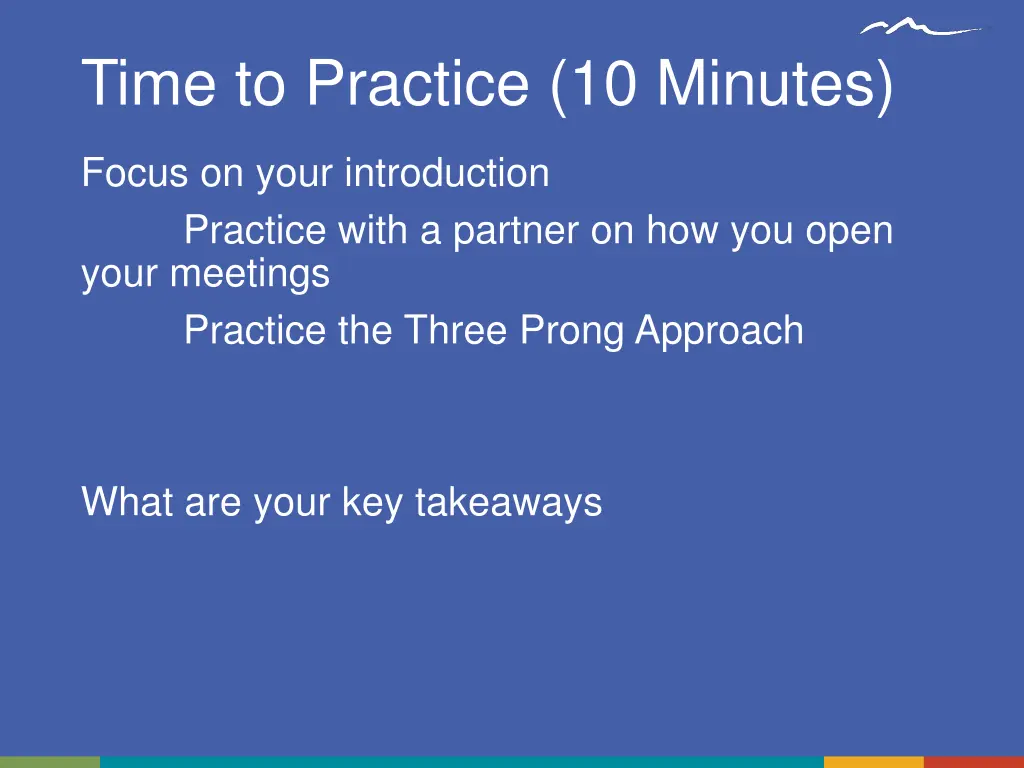 Time to Practice (10 Minutes)

Focus on your introduction

Practice with a partner on how you open your meetings

Practice the Three Prong Approach

What are your key takeaways